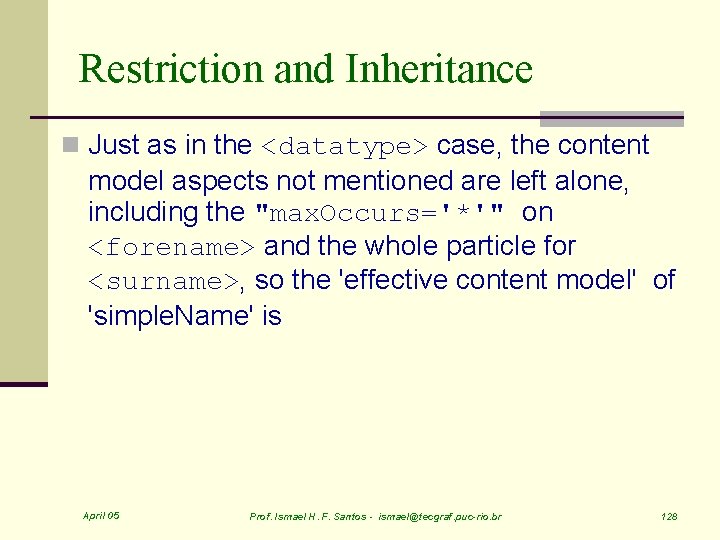 Restriction and Inheritance

Just as in the <datatype> case, the content model aspects not mentioned are left alone, including the "maxOccurs='*'" on <forename> and the whole particle for <surname>, so the 'effective content model' of 'simpleName' is

April 05

Prof. Ismael H. F. Santos - ismael@tecgraf.puc-rio.br

128